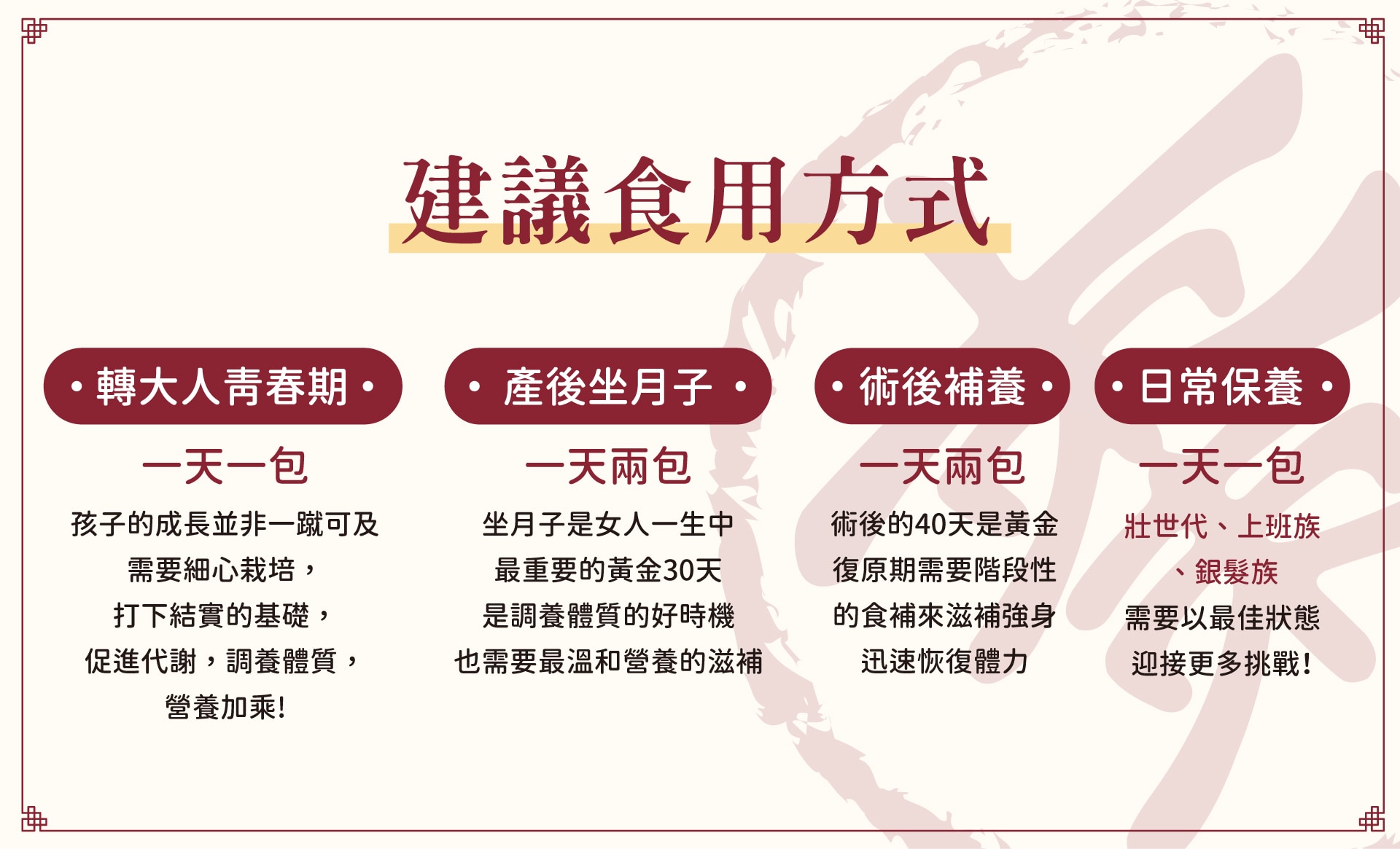 建議食用方式

• 轉大人青春期 •

一天一包

孩子的成長並非一蹴可及
需要細心栽培，
打下結實的基礎，
促進代謝，調養體質，
營養加乘！

• 產後坐月子 •

一天兩包

坐月子是女人一生中
最重要的黃金30天
是調養體質的好時機
也需要最溫和營養的滋補

• 術後補養 •

一天兩包

術後的40天是黃金
復原期需要階段性
的食補來滋補強身
迅速恢復體力

• 日常保養 •

一天一包

壯世代、上班族
、銀髮族
需要以最佳狀態
迎接更多挑戰！